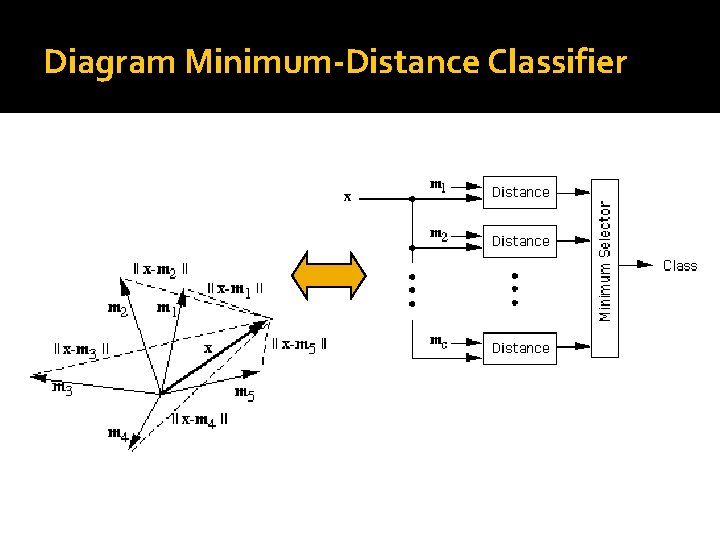 Diagram Minimum-Distance Classifier

$\|x-m_2\|$
$\|x-m_1\|$
$m_2$
$m_1$
$\|x-m_3\|$
$x$
$\|x-m_5\|$
$m_3$
$m_5$
$\|x-m_4\|$
$m_4$

$x$
$m_1$
Distance
$m_2$
Distance
$m_c$
Distance
Minimum Selector
Class